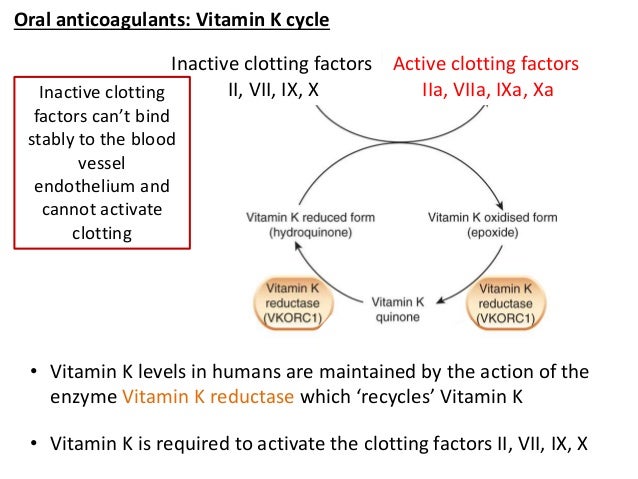 Oral anticoagulants: Vitamin K cycle

Inactive clotting factors can't bind stably to the blood vessel endothelium and cannot activate clotting

Inactive clotting factors
II, VII, IX, X

Active clotting factors
IIa, VIIa, IXa, Xa

Vitamin K reduced form
(hydroquinone)

Vitamin K oxidised form
(epoxide)

Vitamin K reductase (VKORC1)

Vitamin K quinone

Vitamin K reductase (VKORC1)

• Vitamin K levels in humans are maintained by the action of the enzyme Vitamin K reductase which 'recycles' Vitamin K

• Vitamin K is required to activate the clotting factors II, VII, IX, X